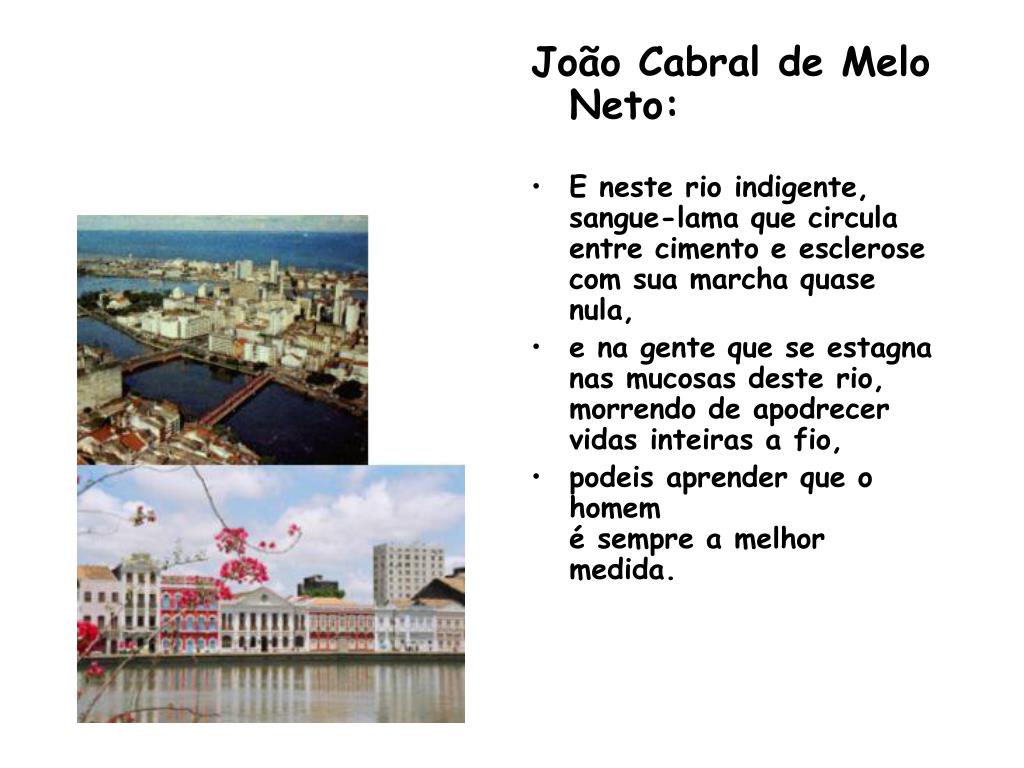 João Cabral de Melo Neto:

• E neste rio indigente, sangue-lama que circula entre cimento e esclerose com sua marcha quase nula,
• e na gente que se estagna nas mucosas deste rio, morrendo de apodrecer vidas inteiras a fio,
• podeis aprender que o homem
é sempre a melhor medida.